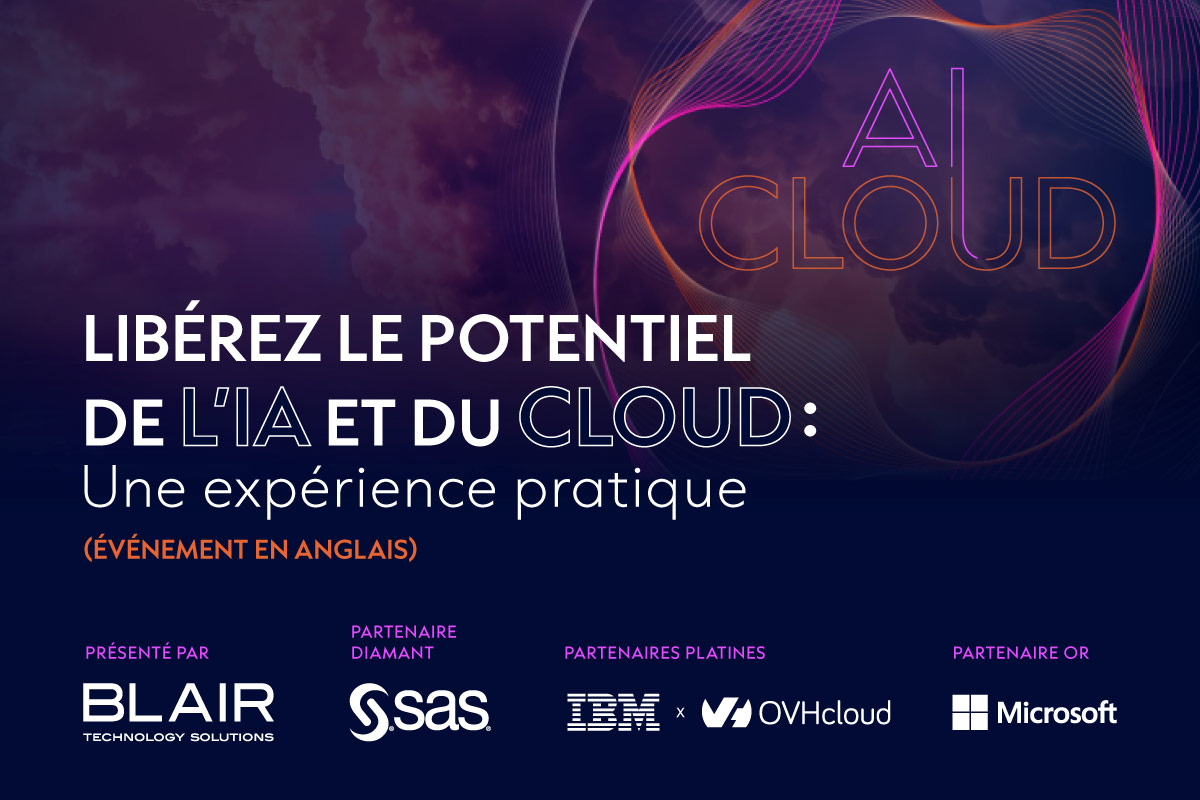 AI
CLOUD

LIBÉREZ LE POTENTIEL DE L'IA ET DU CLOUD :
Une expérience pratique
(ÉVÉNEMENT EN ANGLAIS)

PRÉSENTÉ PAR
BLAIR
TECHNOLOGY SOLUTIONS

PARTENAIRE DIAMANT
sas

PARTENAIRES PLATINES
IBM x OVHcloud

PARTENAIRE OR
Microsoft